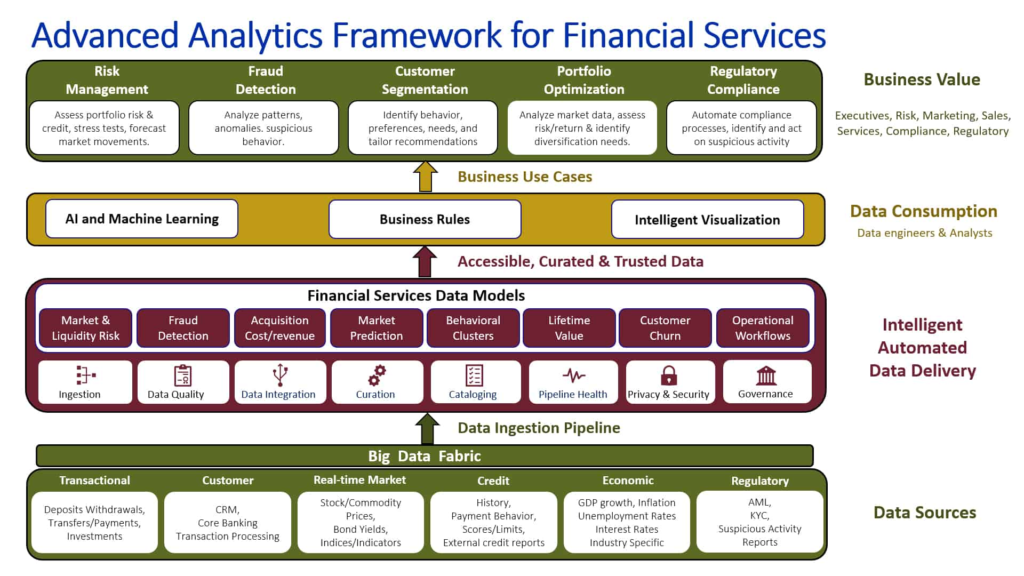 Advanced Analytics Framework for Financial Services

Risk Management
Assess portfolio risk & credit, stress tests, forecast market movements.

Fraud Detection
Analyze patterns, anomalies. suspicious behavior.

Customer Segmentation
Identify behavior, preferences, needs, and tailor recommendations

Portfolio Optimization
Analyze market data, assess risk/return & identify diversification needs.

Regulatory Compliance
Automate compliance processes, identify and act on suspicious activity

Business Value
Executives, Risk, Marketing, Sales, Services, Compliance, Regulatory

Business Use Cases

AI and Machine Learning
Business Rules
Intelligent Visualization

Data Consumption
Data engineers & Analysts

Accessible, Curated & Trusted Data

Financial Services Data Models
Market & Liquidity Risk
Fraud Detection
Acquisition Cost/revenue
Market Prediction
Behavioral Clusters
Lifetime Value
Customer Churn
Operational Workflows

Ingestion
Data Quality
Data Integration
Curation
Cataloging
Pipeline Health
Privacy & Security
Governance

Intelligent Automated Data Delivery

Data Ingestion Pipeline

Big Data Fabric

Transactional
Deposits Withdrawals, Transfers/Payments, Investments

Customer
CRM, Core Banking Transaction Processing

Real-time Market
Stock/Commodity Prices, Bond Yields, Indices/Indicators

Credit
History, Payment Behavior, Scores/Limits, External credit reports

Economic
GDP growth, Inflation Unemployment Rates Interest Rates Industry Specific

Regulatory
AML, KYC, Suspicious Activity Reports

Data Sources